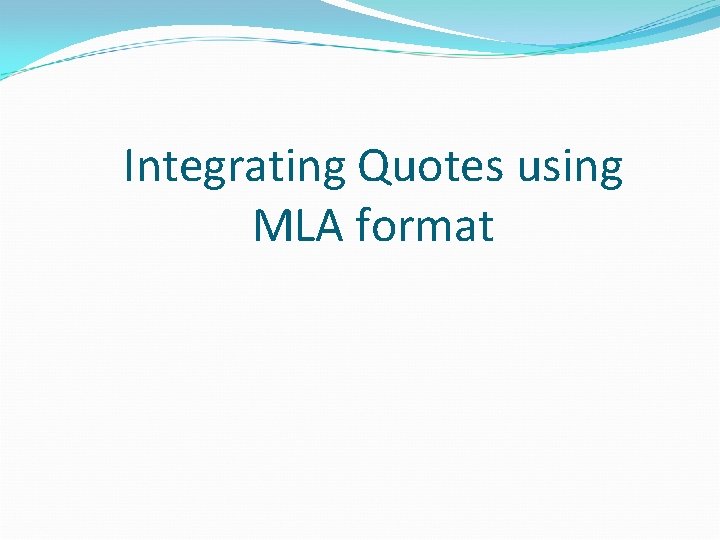 Integrating Quotes using MLA format